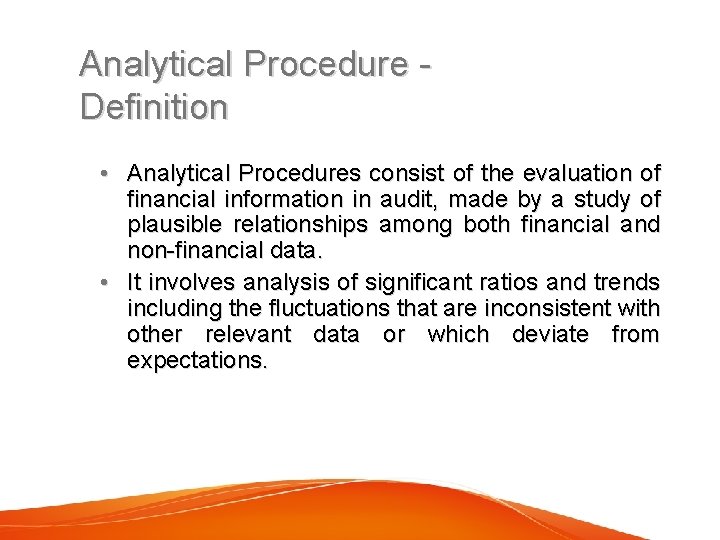 Analytical Procedure - Definition

• Analytical Procedures consist of the evaluation of financial information in audit, made by a study of plausible relationships among both financial and non-financial data.

• It involves analysis of significant ratios and trends including the fluctuations that are inconsistent with other relevant data or which deviate from expectations.